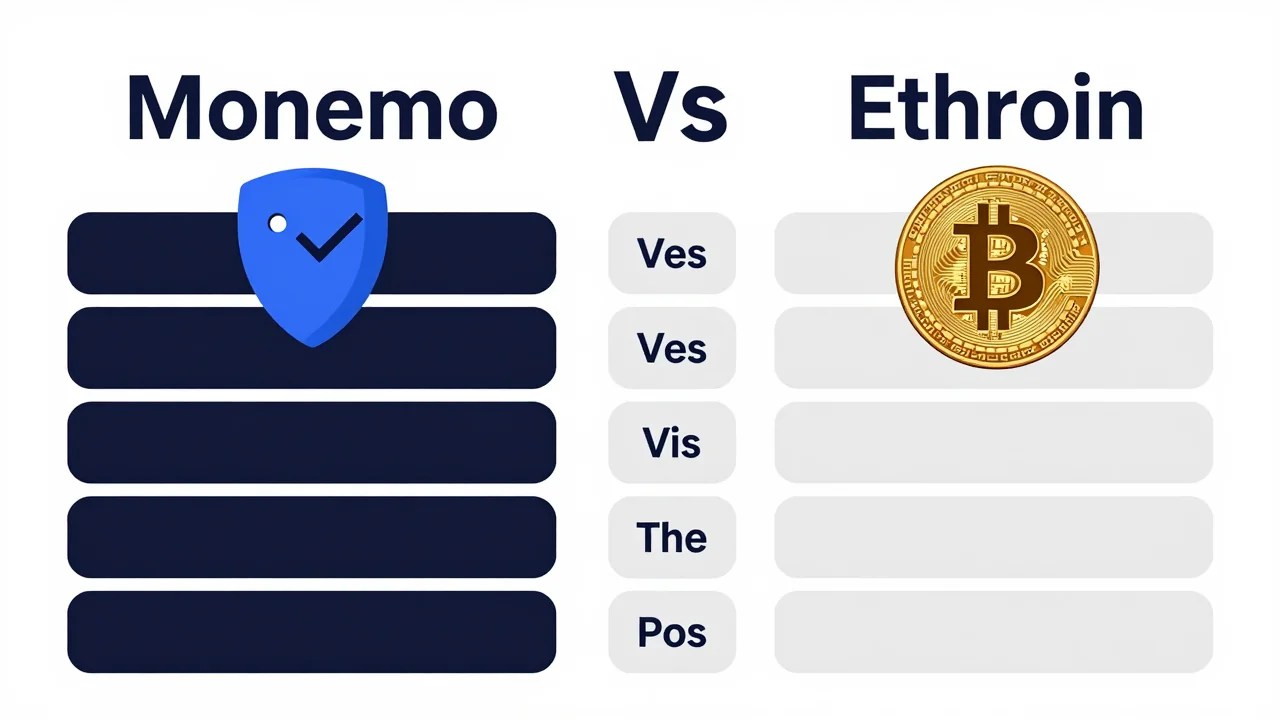 Monemo Vs Ethroin

Ves
Ves
Vis
The
Pos